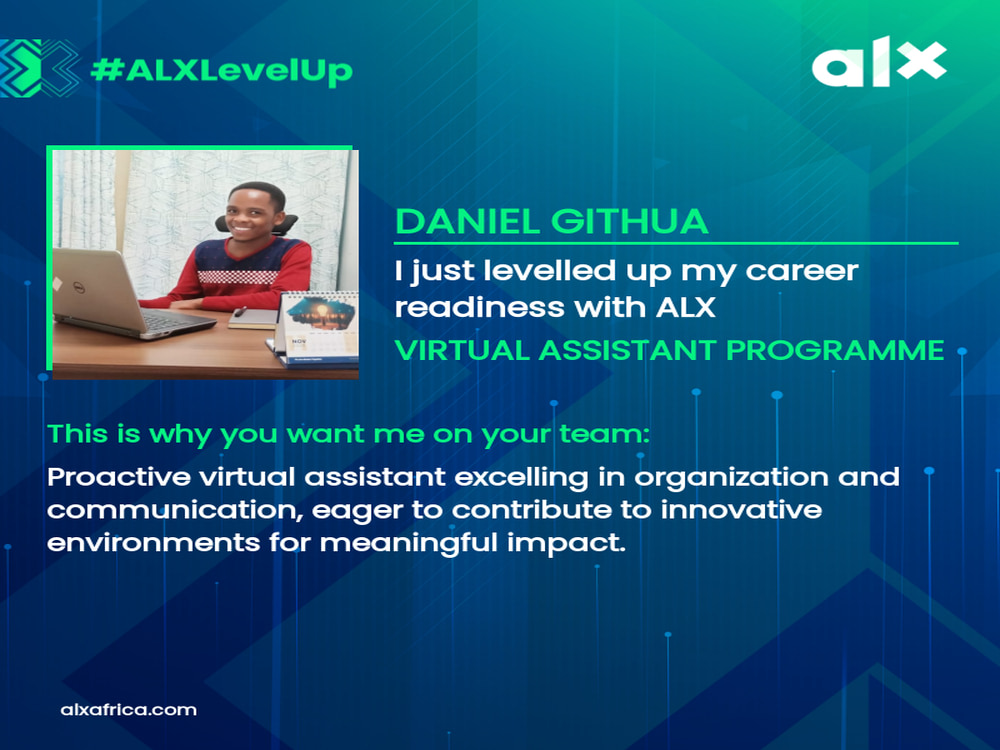 #ALXLevelUp

alx

DANIEL GITHUA

I just levelled up my career readiness with ALX

VIRTUAL ASSISTANT PROGRAMME

This is why you want me on your team:

Proactive virtual assistant excelling in organization and communication, eager to contribute to innovative environments for meaningful impact.

alxafrica.com